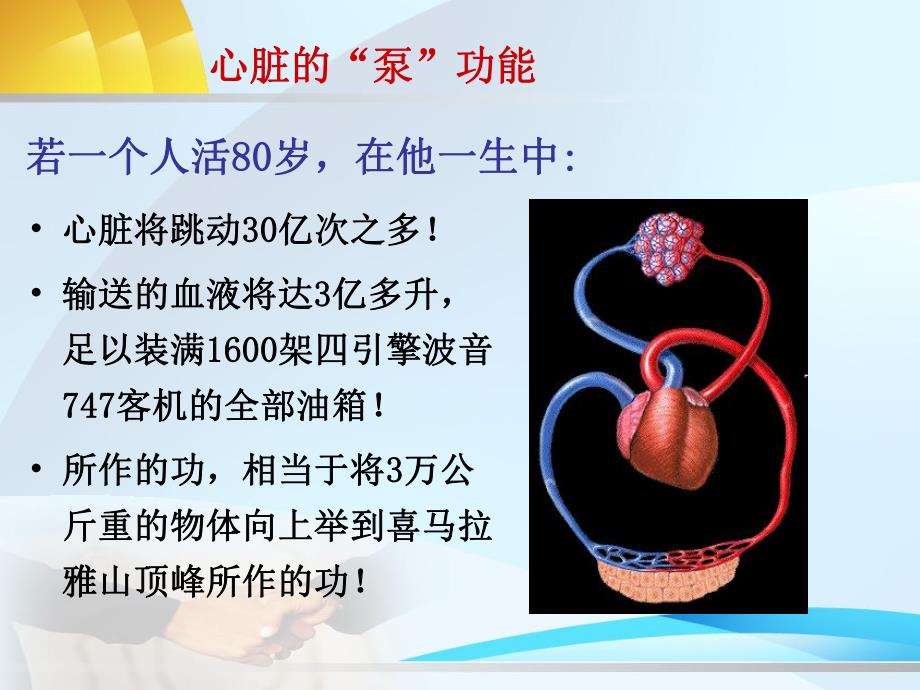 心脏的“泵”功能

若一个人活80岁，在他一生中:

• 心脏将跳动30亿次之多！

• 输送的血液将达3亿多升，足以装满1600架四引擎波音747客机的全部油箱！

• 所作的功，相当于将3万公斤重的物体向上举到喜马拉雅山顶峰所作的功！